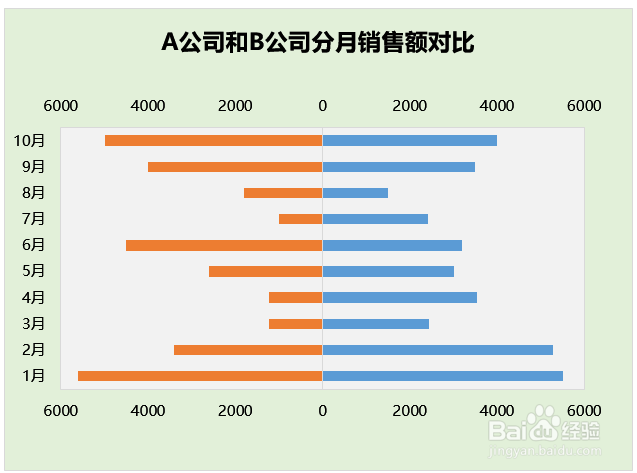 A公司和B公司分月销售额对比

6000 4000 2000 0 2000 4000 6000

10月
9月
8月
7月
6月
5月
4月
3月
2月
1月

6000 4000 2000 0 2000 4000 6000

Baidu经验
jingyan.baidu.com